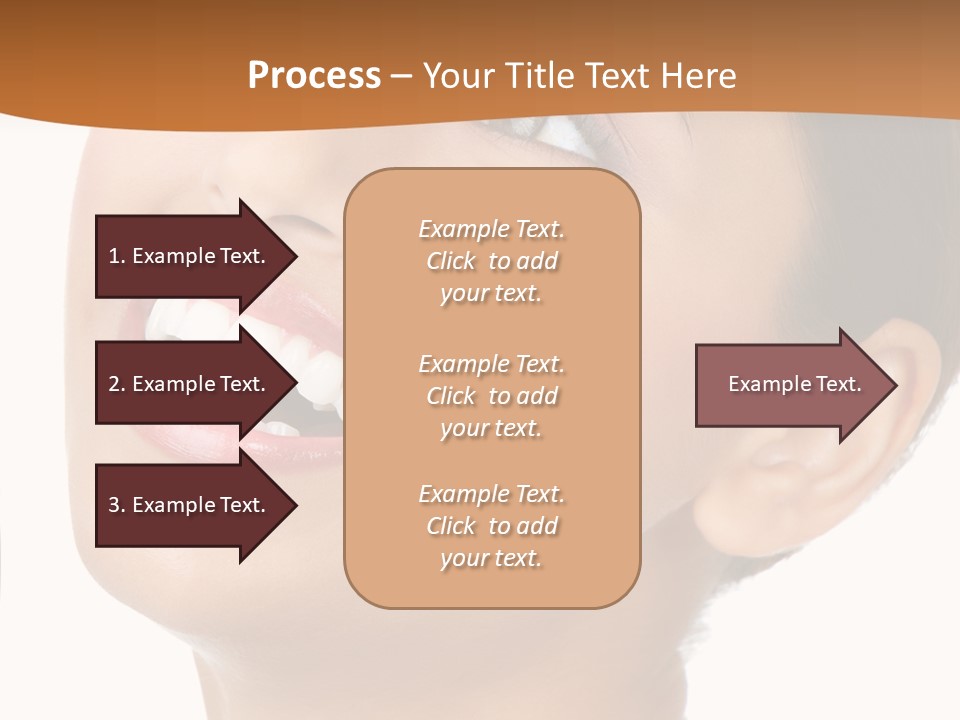 Process – Your Title Text Here

1. Example Text.

2. Example Text.

3. Example Text.

Example Text. Click to add your text.

Example Text. Click to add your text.

Example Text. Click to add your text.

Example Text.